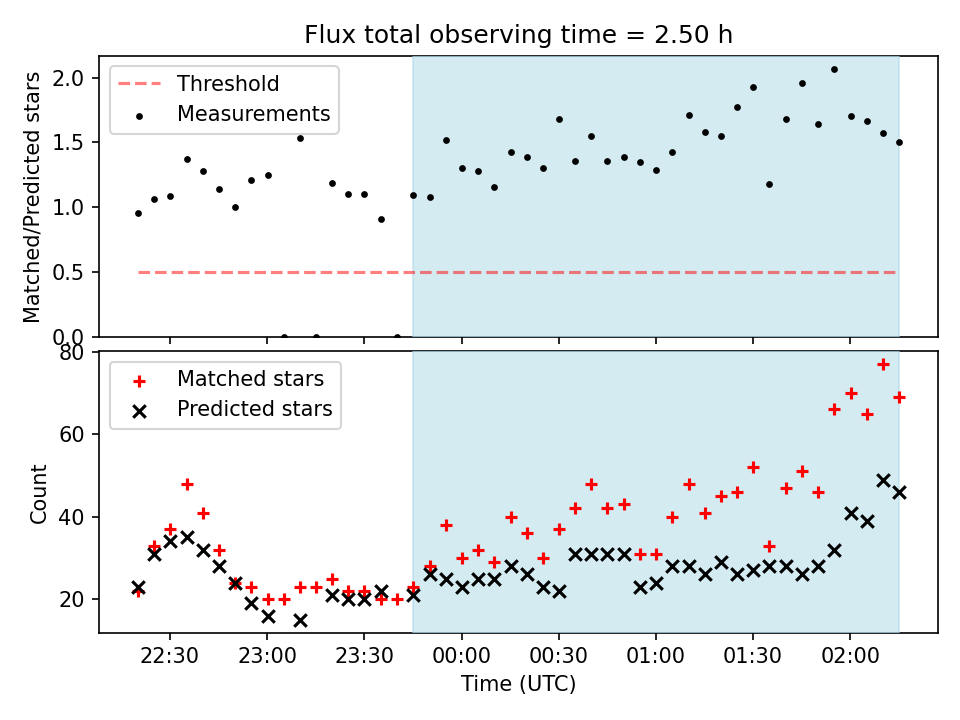 Flux total observing time = 2.50 h

Threshold
Measurements

Matched/Predicted stars

2.0
1.5
1.0
0.5
0.0

Matched stars
Predicted stars

Count

80
60
40
20

22:30
23:00
23:30
00:00
00:30
01:00
01:30
02:00

Time (UTC)